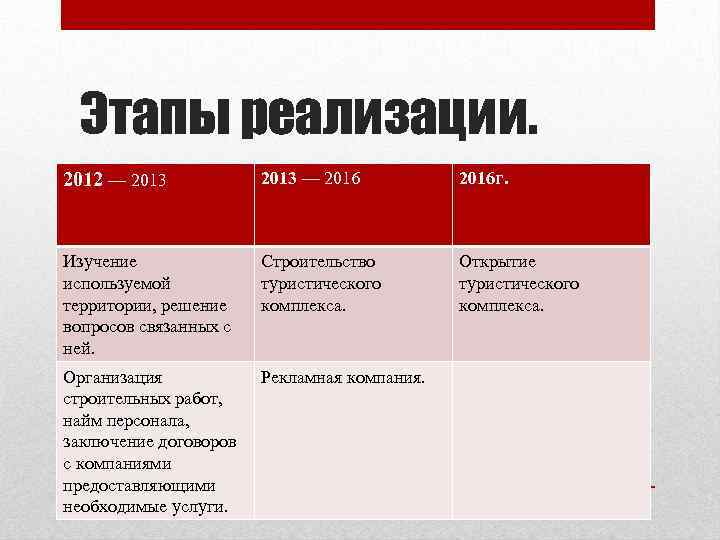 Этапы реализации.

| 2012 — 2013 | 2013 — 2016 | 2016г. |
|---|---|---|
| Изучение используемой территории, решение вопросов связанных с ней. | Строительство туристического комплекса. | Открытие туристического комплекса. |
| Организация строительных работ, найм персонала, заключение договоров с компаниями предоставляющими необходимые услуги. | Рекламная компания. | |